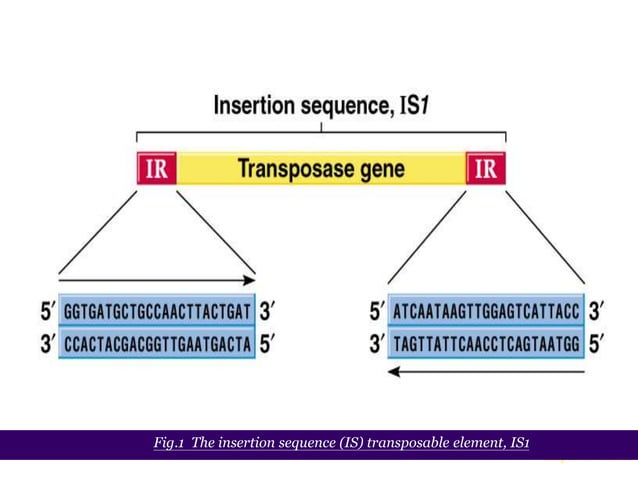 Insertion sequence, IS1

IR

Transposase gene

IR

5′ GGTGATGCTGCCAACTTACTGAT 3′
3′ CCACTACGACGGTTGAATGACTA 5′

5′ ATCAATAAGTTGGAGTCATTACC 3′
3′ TAGTTATTCAACCTCAGTAATGG 5′

Fig.1 The insertion sequence (IS) transposable element, IS1